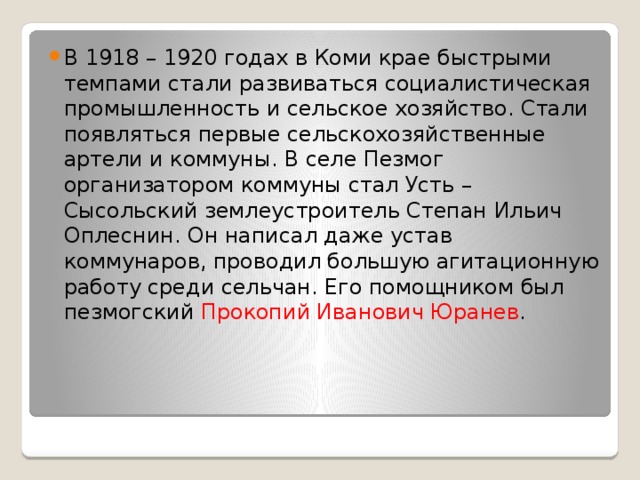 • В 1918 – 1920 годах в Коми крае быстрыми темпами стали развиваться социалистическая промышленность и сельское хозяйство. Стали появляться первые сельскохозяйственные артели и коммуны. В селе Пезмог организатором коммуны стал Усть – Сысольский землеустроитель Степан Ильич Оплеснин. Он написал даже устав коммунаров, проводил большую агитационную работу среди сельчан. Его помощником был пезмогский Прокопий Иванович Юранев.